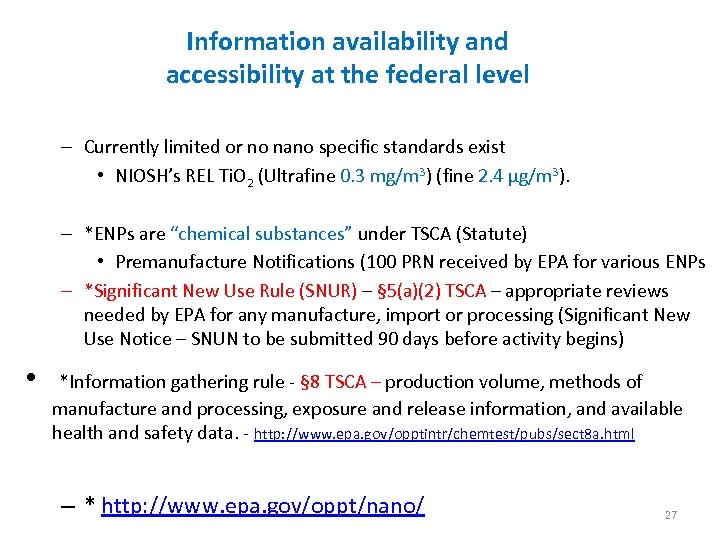 Information availability and accessibility at the federal level

– Currently limited or no nano specific standards exist

• NIOSH's REL $TiO_2$ (Ultrafine 0.3 mg/m$^3$) (fine 2.4 µg/m$^3$).

– *ENPs are "chemical substances" under TSCA (Statute)

• Premanufacture Notifications (100 PRN received by EPA for various ENPs

– *Significant New Use Rule (SNUR) – §5(a)(2) TSCA – appropriate reviews needed by EPA for any manufacture, import or processing (Significant New Use Notice – SNUN to be submitted 90 days before activity begins)

• *Information gathering rule - §8 TSCA – production volume, methods of manufacture and processing, exposure and release information, and available health and safety data. - http://www.epa.gov/opptintr/chemtest/pubs/sect8a.html

– * http://www.epa.gov/oppt/nano/

27